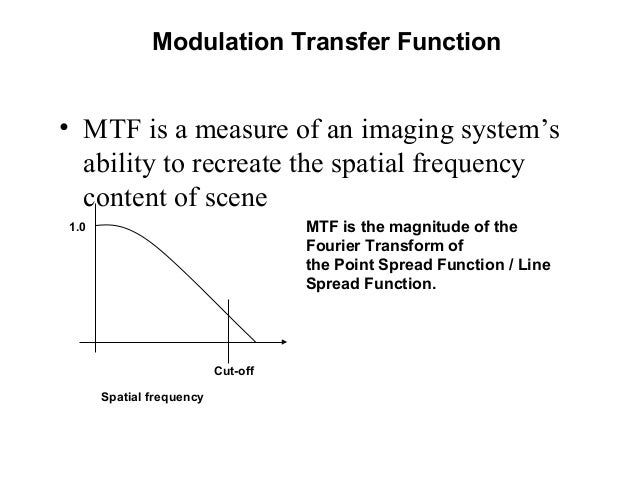 Modulation Transfer Function

• MTF is a measure of an imaging system's ability to recreate the spatial frequency content of scene

1.0

Cut-off

Spatial frequency

MTF is the magnitude of the Fourier Transform of the Point Spread Function / Line Spread Function.